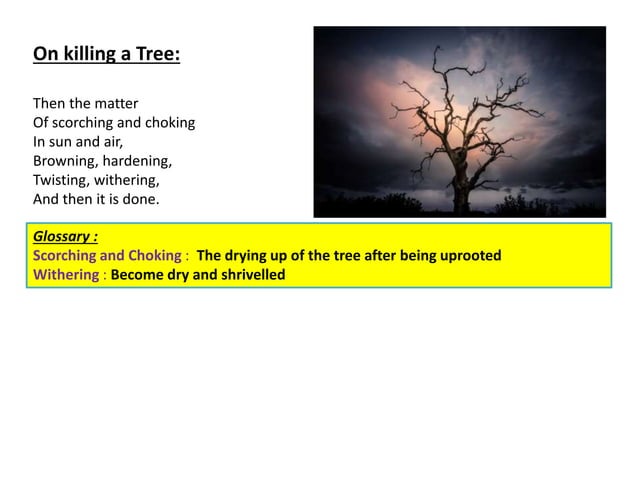 On killing a Tree:

Then the matter
Of scorching and choking
In sun and air,
Browning, hardening,
Twisting, withering,
And then it is done.

Glossary :
Scorching and Choking : The drying up of the tree after being uprooted
Withering : Become dry and shrivelled